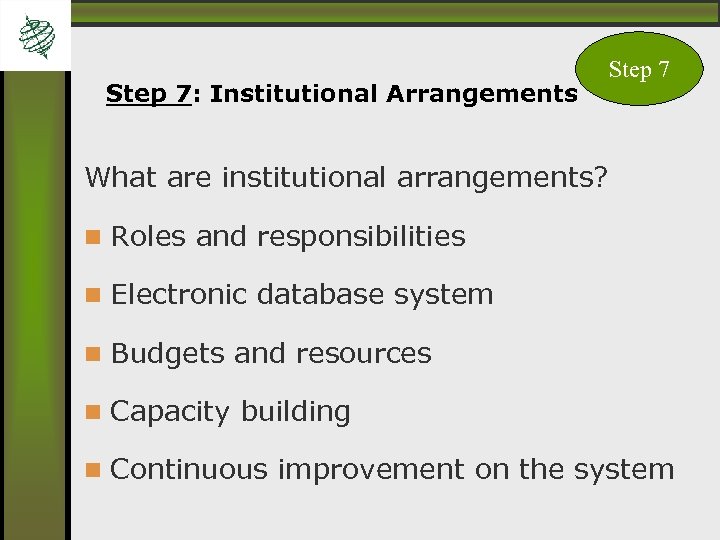 Step 7

Step 7: Institutional Arrangements

What are institutional arrangements?

Roles and responsibilities

Electronic database system

Budgets and resources

Capacity building

Continuous improvement on the system